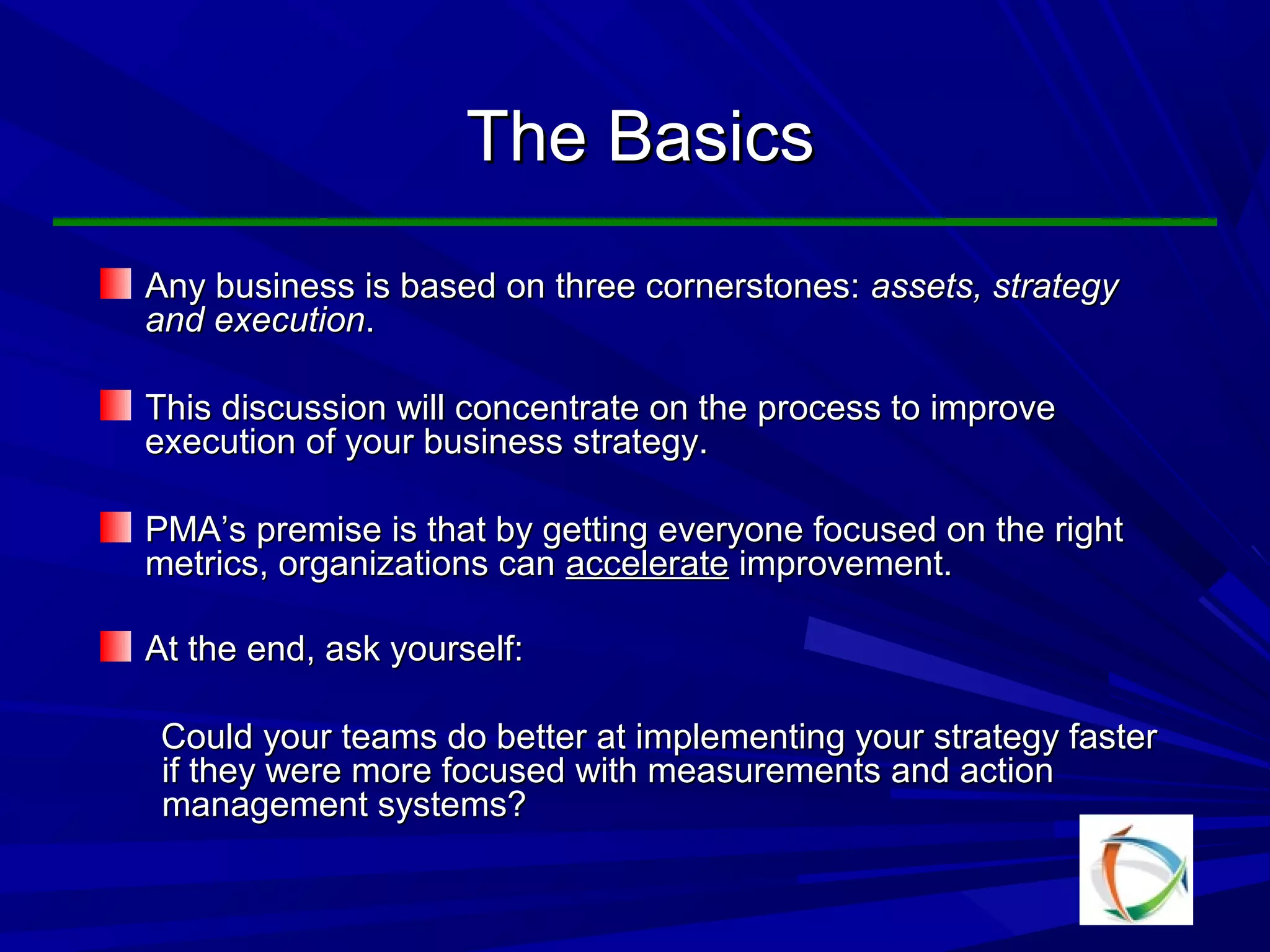 The Basics

Any business is based on three cornerstones: assets, strategy and execution.

This discussion will concentrate on the process to improve execution of your business strategy.

PMA’s premise is that by getting everyone focused on the right metrics, organizations can accelerate improvement.

At the end, ask yourself:

Could your teams do better at implementing your strategy faster if they were more focused with measurements and action management systems?